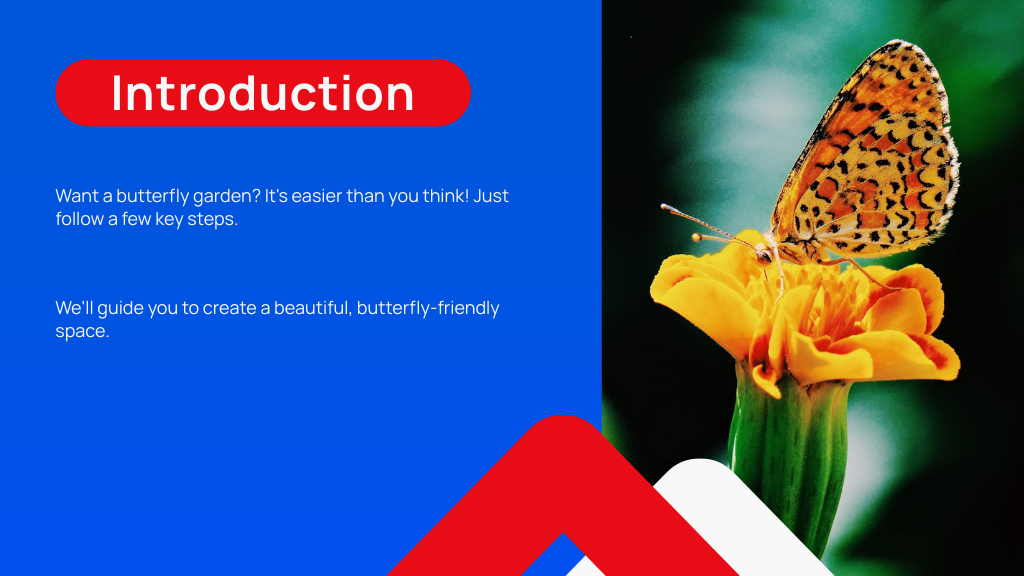 Introduction

Want a butterfly garden? It's easier than you think! Just follow a few key steps.

We'll guide you to create a beautiful, butterfly-friendly space.